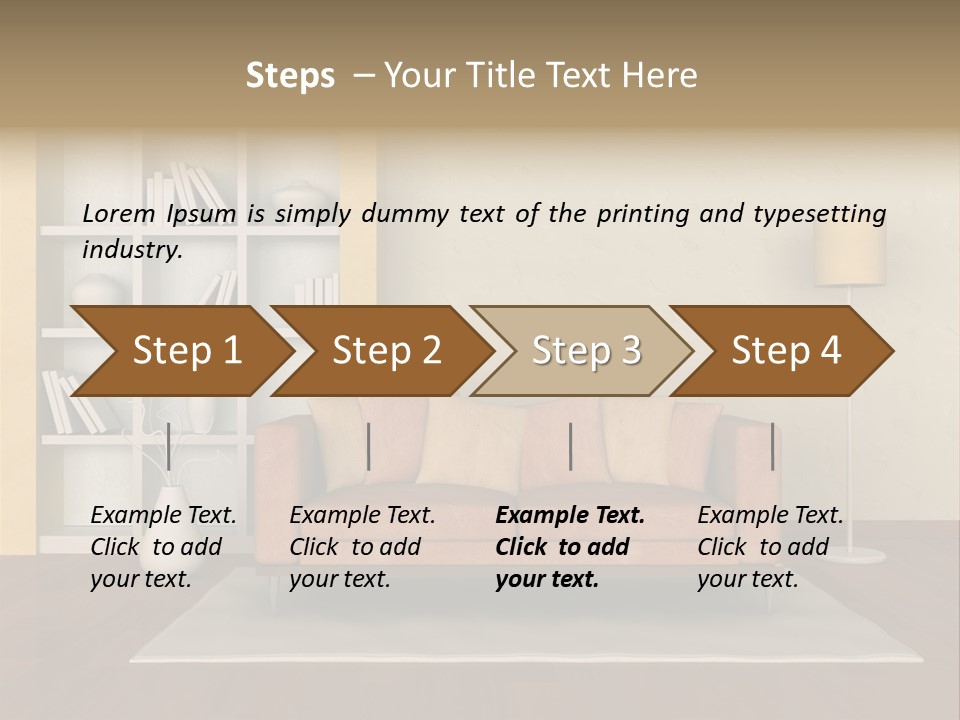 Steps – Your Title Text Here

Lorem Ipsum is simply dummy text of the printing and typesetting industry.

Step 1

Step 2

Step 3

Step 4

Example Text. Click to add your text.

Example Text. Click to add your text.

Example Text. Click to add your text.

Example Text. Click to add your text.